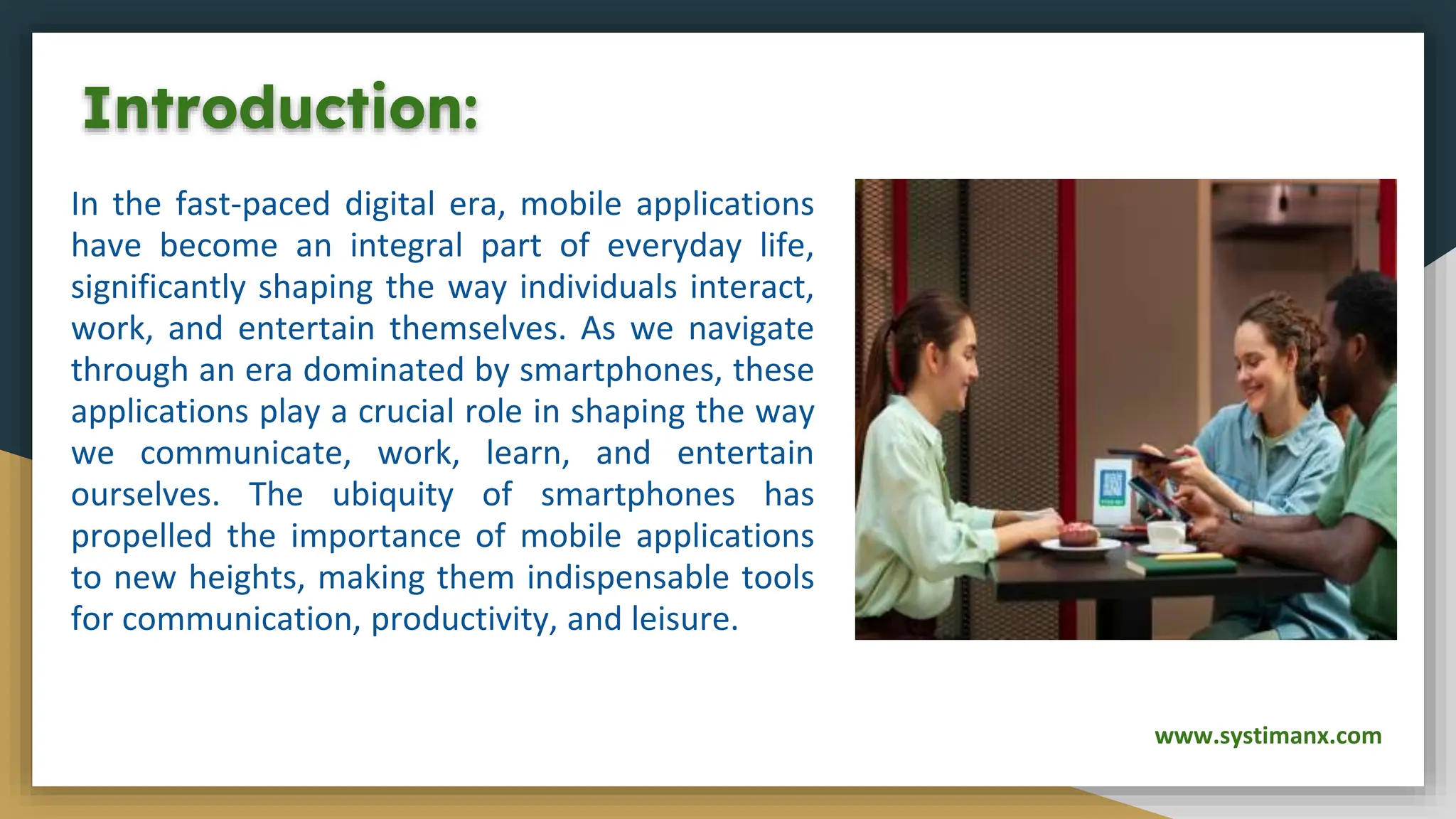 Introduction:

In the fast-paced digital era, mobile applications have become an integral part of everyday life, significantly shaping the way individuals interact, work, and entertain themselves. As we navigate through an era dominated by smartphones, these applications play a crucial role in shaping the way we communicate, work, learn, and entertain ourselves. The ubiquity of smartphones has propelled the importance of mobile applications to new heights, making them indispensable tools for communication, productivity, and leisure.

www.systimanx.com